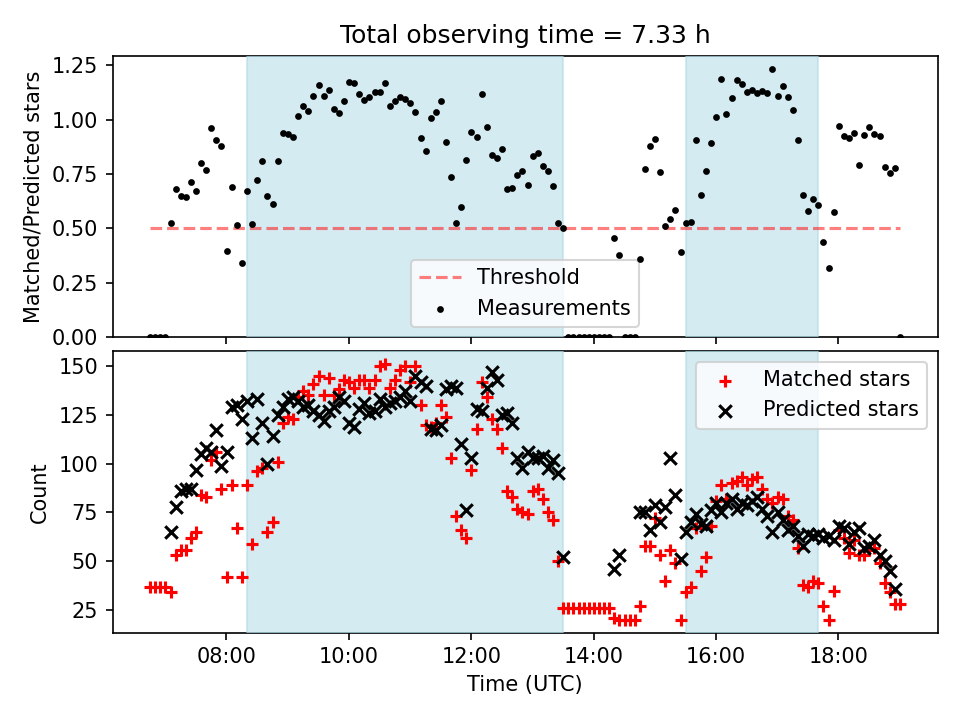 Total observing time = 7.33 h

Matched/Predicted stars

1.25
1.00
0.75
0.50
0.25
0.00

Threshold
Measurements

Count

150
125
100
75
50
25

Matched stars
Predicted stars

08:00
10:00
12:00
14:00
16:00
18:00

Time (UTC)